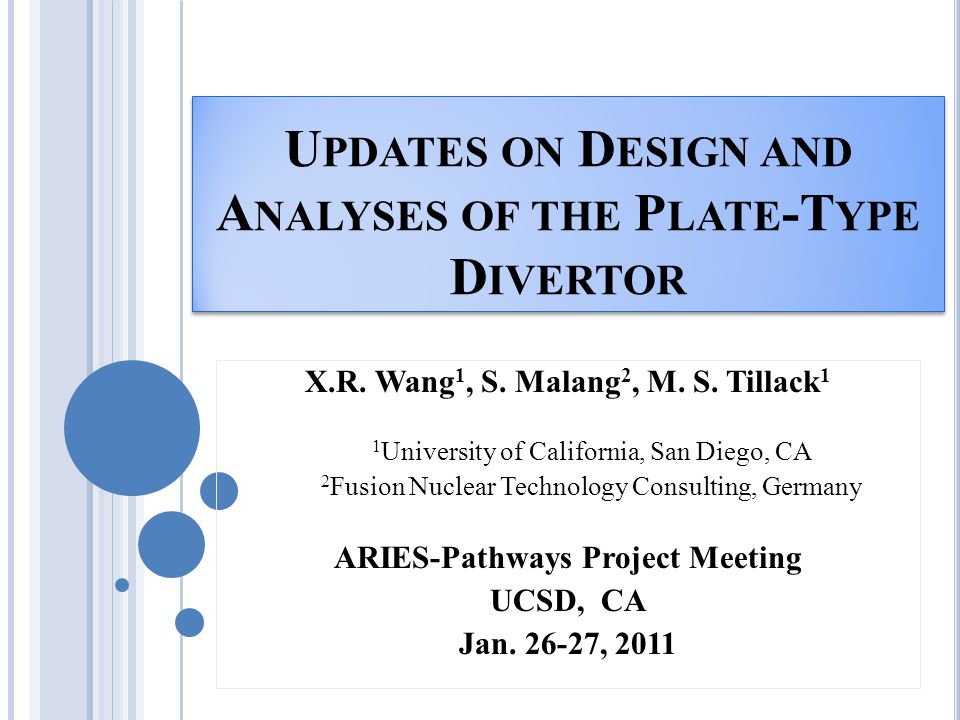 UPDATES ON DESIGN AND ANALYSES OF THE PLATE-TYPE DIVERTOR

X.R. Wang$^1$, S. Malang$^2$, M. S. Tillack$^1$

$^1$University of California, San Diego, CA
$^2$Fusion Nuclear Technology Consulting, Germany

ARIES-Pathways Project Meeting
UCSD, CA
Jan. 26-27, 2011